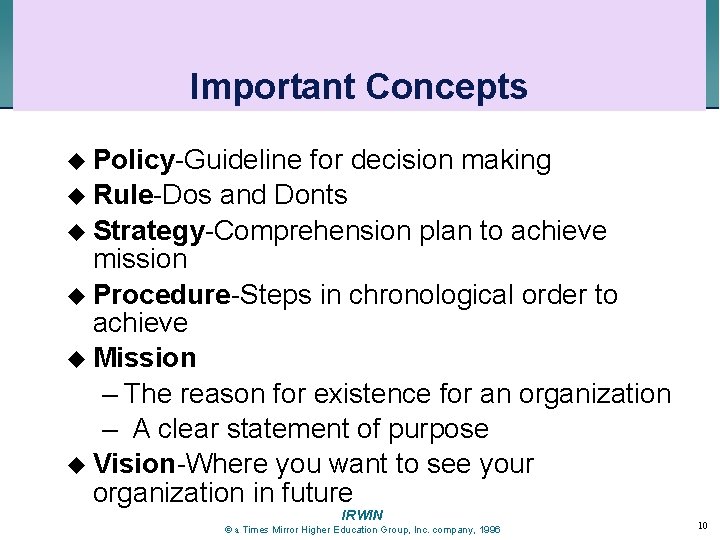 Important Concepts

◆ Policy-Guideline for decision making
◆ Rule-Dos and Donts
◆ Strategy-Comprehension plan to achieve mission
◆ Procedure-Steps in chronological order to achieve
◆ Mission
– The reason for existence for an organization
– A clear statement of purpose
◆ Vision-Where you want to see your organization in future

IRWIN
© a Times Mirror Higher Education Group, Inc. company, 1996

10